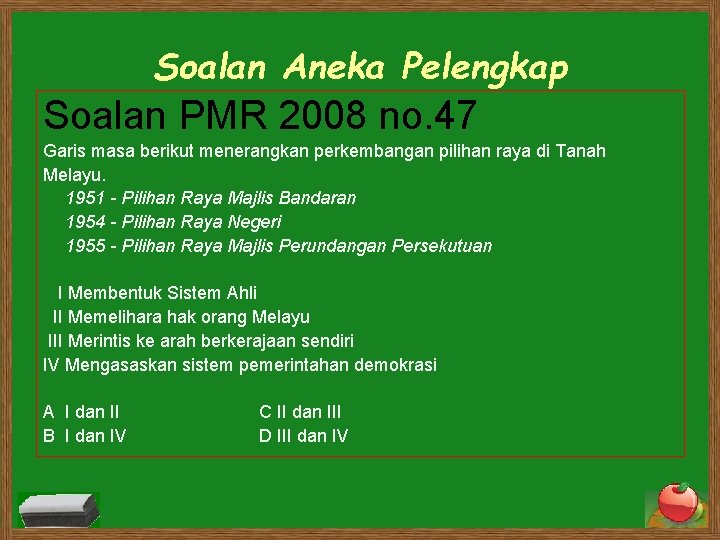 Soalan Aneka Pelengkap

Soalan PMR 2008 no.47

Garis masa berikut menerangkan perkembangan pilihan raya di Tanah Melayu.

1951 - Pilihan Raya Majlis Bandaran
1954 - Pilihan Raya Negeri
1955 - Pilihan Raya Majlis Perundangan Persekutuan

I Membentuk Sistem Ahli
II Memelihara hak orang Melayu
III Merintis ke arah berkerajaan sendiri
IV Mengasaskan sistem pemerintahan demokrasi

A I dan II
B I dan IV
C II dan III
D III dan IV